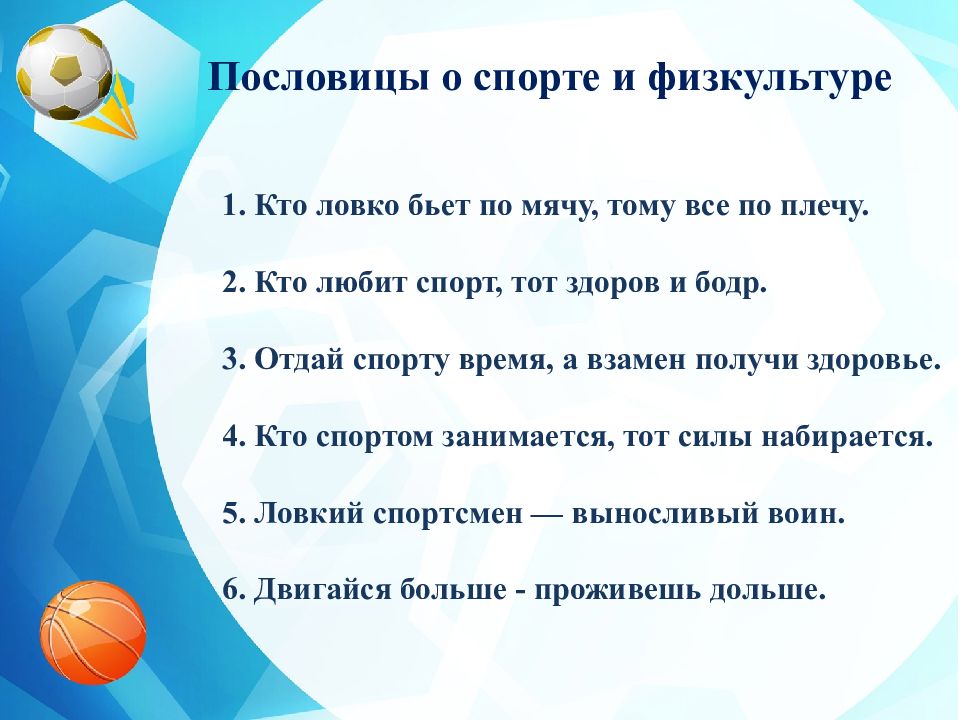 Пословицы о спорте и физкультуре

1. Кто ловко бьет по мячу, тому все по плечу.

2. Кто любит спорт, тот здоров и бодр.

3. Отдай спорту время, а взамен получи здоровье.

4. Кто спортом занимается, тот силы набирается.

5. Ловкий спортсмен — выносливый воин.

6. Двигайся больше - проживешь дольше.